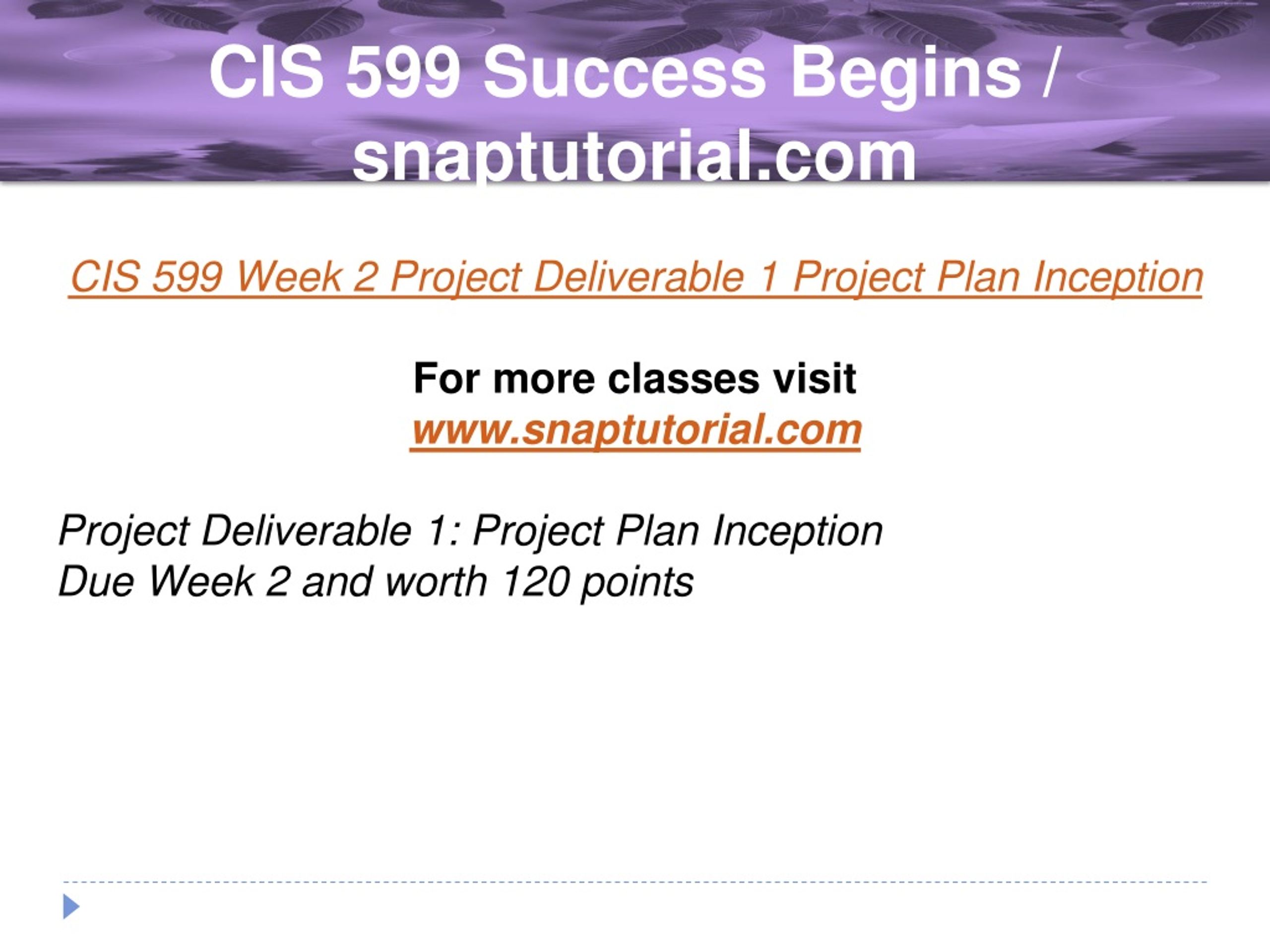 CIS 599 Success Begins / snaptutorial.com

CIS 599 Week 2 Project Deliverable 1 Project Plan Inception

For more classes visit
www.snaptutorial.com

Project Deliverable 1: Project Plan Inception
Due Week 2 and worth 120 points